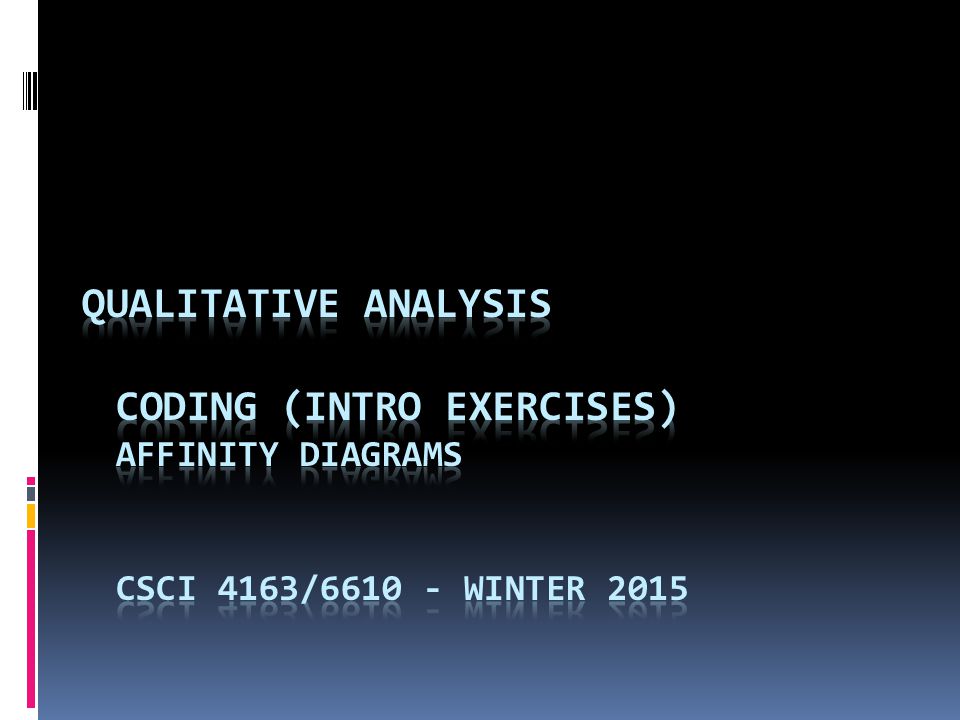 QUALITATIVE ANALYSIS

CODING (INTRO EXERCISES)
AFFINITY DIAGRAMS

CSCI 4163/6610 - WINTER 2015